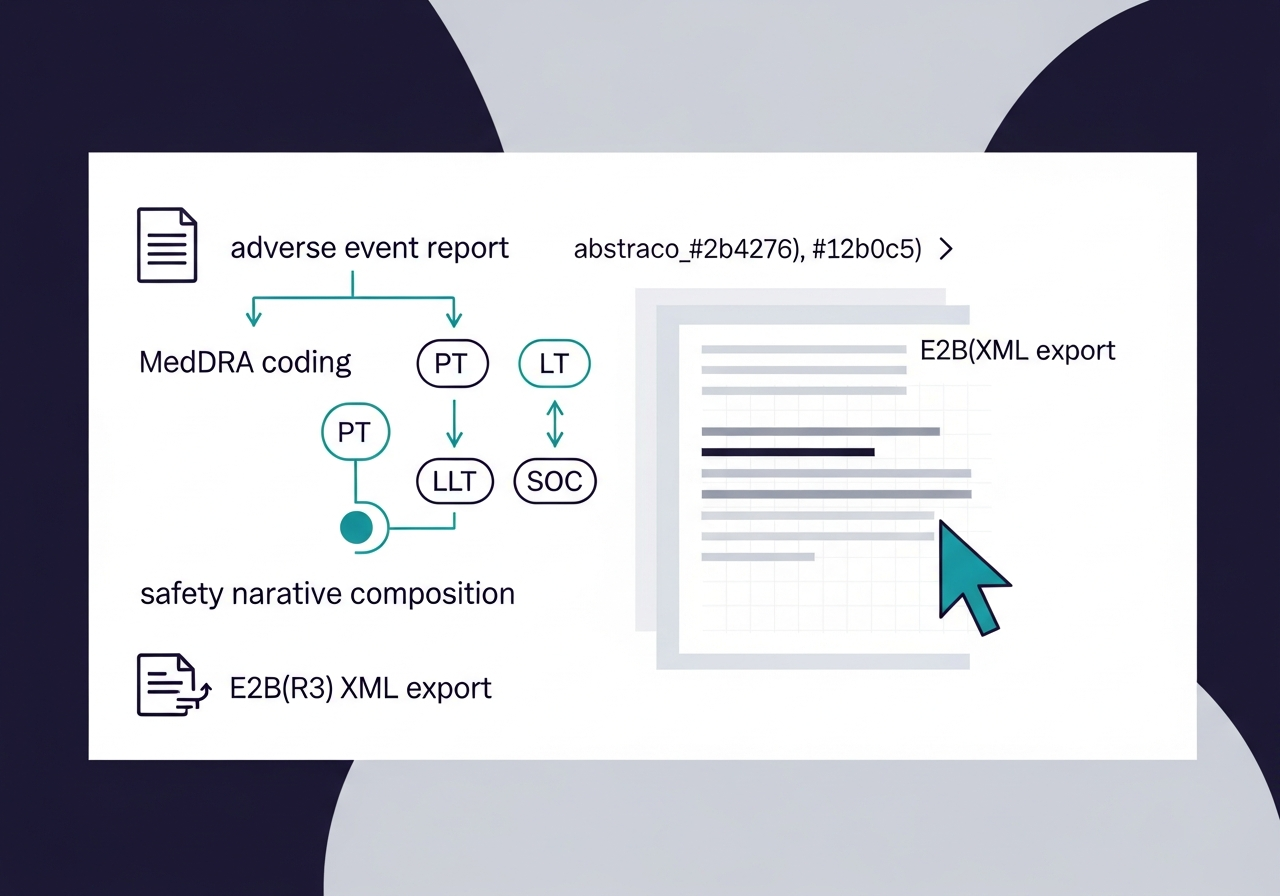 adverse event report

abstraco_#2b4276), #12b0c5) >

MedDRA coding

PT

LT

PT

LLT

SOC

E2B(XML export

safety narative composition

E2B(R3) XML export